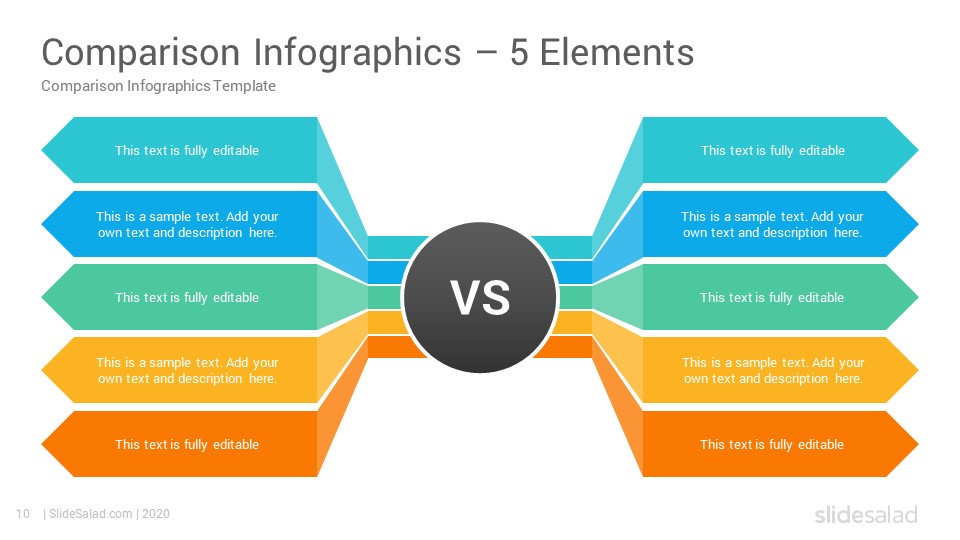 Comparison Infographics – 5 Elements
Comparison Infographics Template

This text is fully editable

This is a sample text. Add your own text and description here.

This text is fully editable

This is a sample text. Add your own text and description here.

This text is fully editable

VS

This text is fully editable

This is a sample text. Add your own text and description here.

This text is fully editable

This is a sample text. Add your own text and description here.

This text is fully editable

10 | SlideSalad.com | 2020

slidesalad